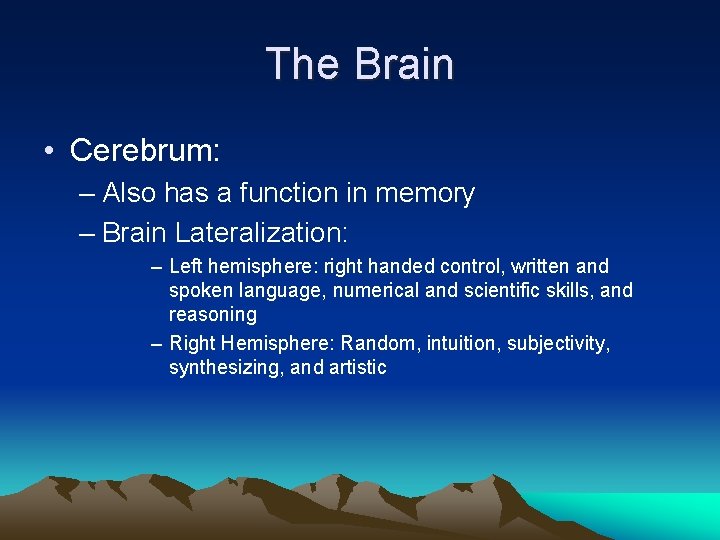 The Brain

• Cerebrum:
– Also has a function in memory
– Brain Lateralization:
– Left hemisphere: right handed control, written and spoken language, numerical and scientific skills, and reasoning
– Right Hemisphere: Random, intuition, subjectivity, synthesizing, and artistic